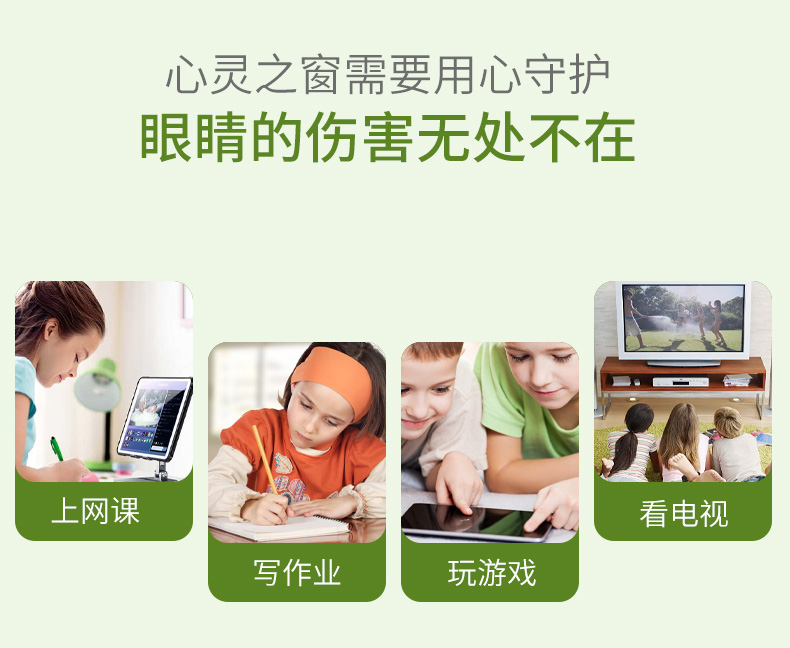 心灵之窗需要用心守护
眼睛的伤害无处不在

上网课

写作业

玩游戏

看电视